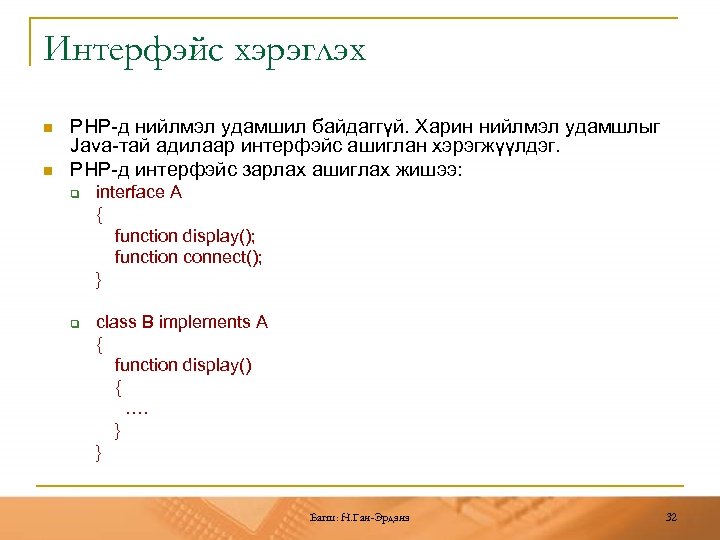 Интерфэйс хэрэглэх

PHP-д нийлмэл удамшил байдаггүй. Харин нийлмэл удамшлыг Java-тай адилаар интерфэйс ашиглан хэрэгжүүлдэг.

PHP-д интерфэйс зарлах ашиглах жишээ:

interface A
{
function display();
function connect();
}

class B implements A
{
function display()
{
….
}
}

Багш: Н.Ган-Эрдэнэ

32